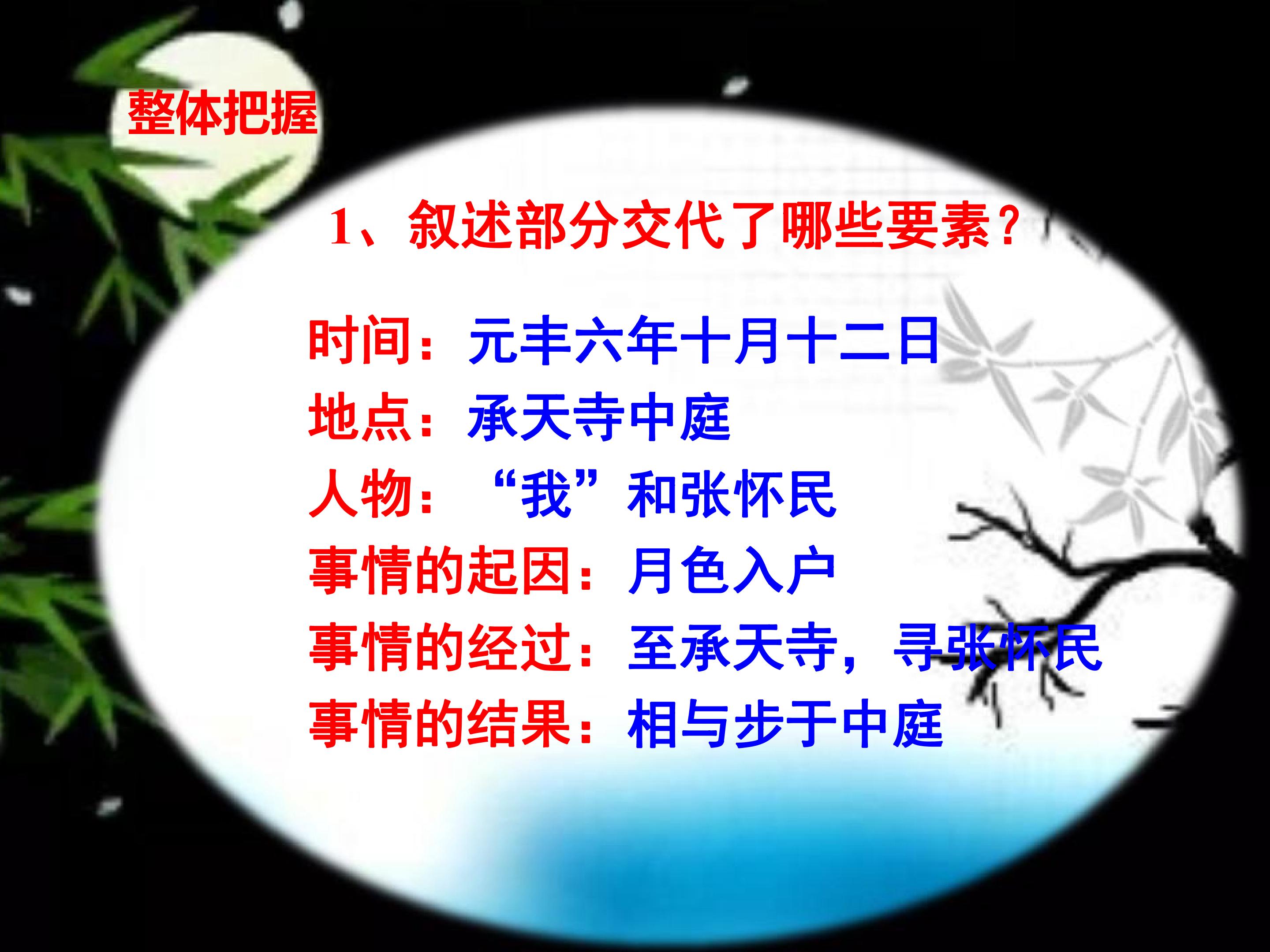 整体把握

1、叙述部分交代了哪些要素？

时间：元丰六年十月十二日
地点：承天寺中庭
人物：“我”和张怀民
事情的起因：月色入户
事情的经过：至承天寺，寻张怀民
事情的结果：相与步于中庭